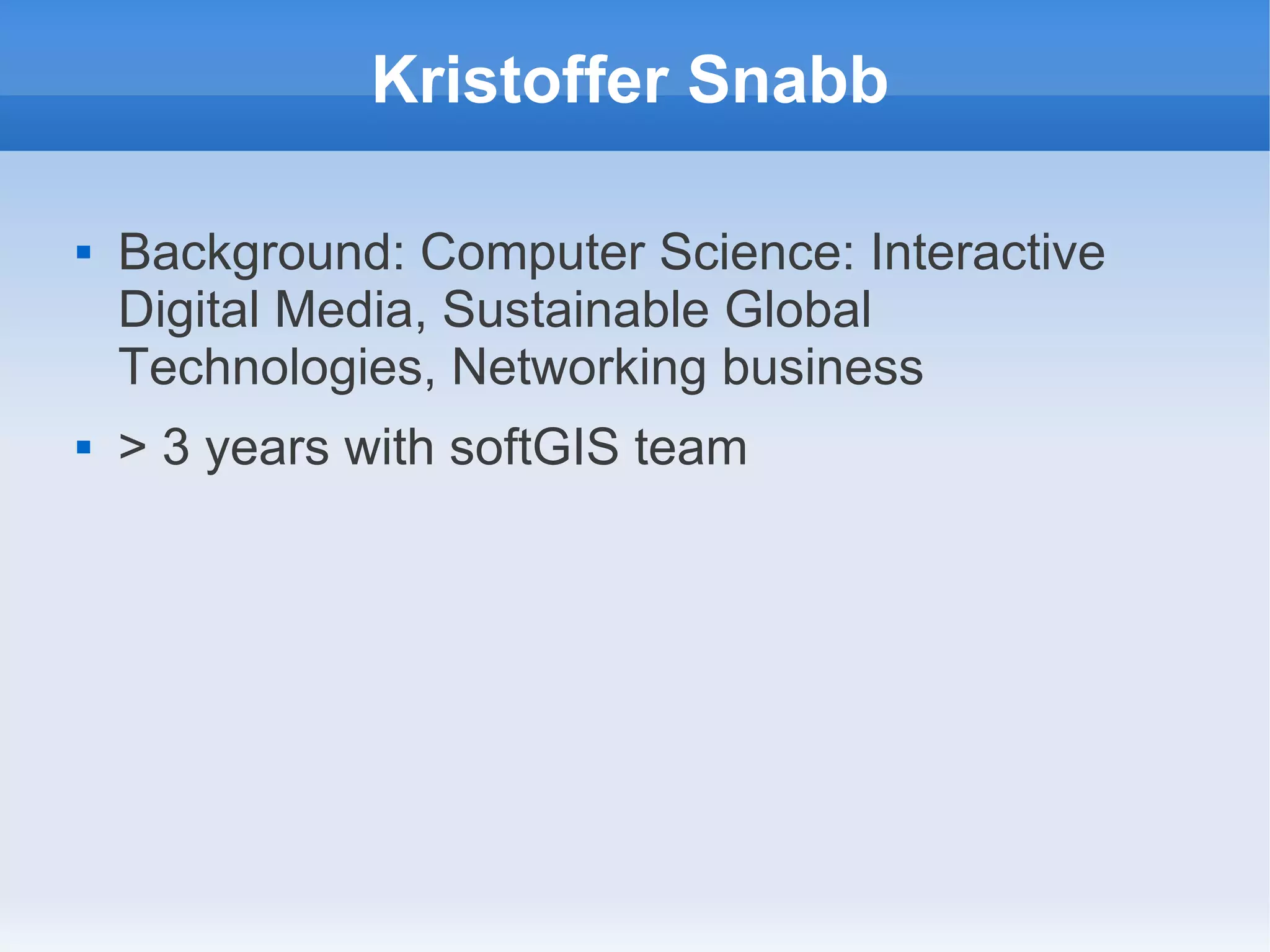 Kristoffer Snabb

- Background: Computer Science: Interactive Digital Media, Sustainable Global Technologies, Networking business
- > 3 years with softGIS team